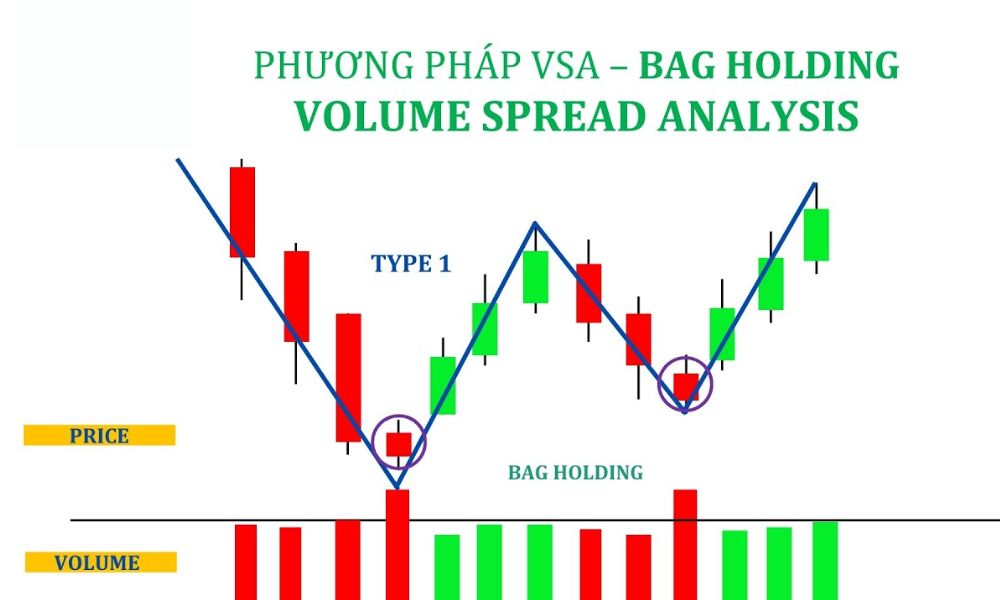 PHƯƠNG PHÁP VSA – BAG HOLDING
VOLUME SPREAD ANALYSIS

TYPE 1

PRICE

BAG HOLDING

VOLUME